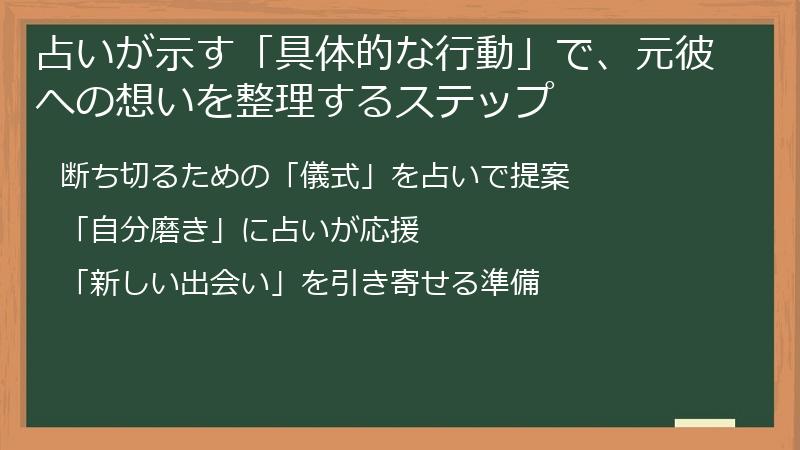 占いが示す「具体的な行動」で、元彼への想いを整理するステップ

断ち切るための「儀式」を占いで提案

「自分磨き」に占いが応援

「新しい出会い」を引き寄せる準備